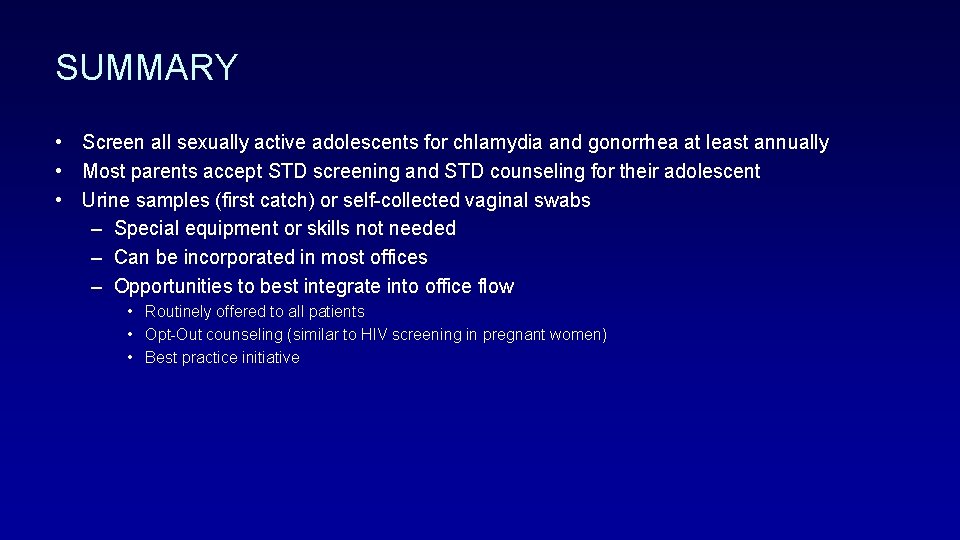 SUMMARY

• Screen all sexually active adolescents for chlamydia and gonorrhea at least annually
• Most parents accept STD screening and STD counseling for their adolescent
• Urine samples (first catch) or self-collected vaginal swabs
– Special equipment or skills not needed
– Can be incorporated in most offices
– Opportunities to best integrate into office flow
• Routinely offered to all patients
• Opt-Out counseling (similar to HIV screening in pregnant women)
• Best practice initiative